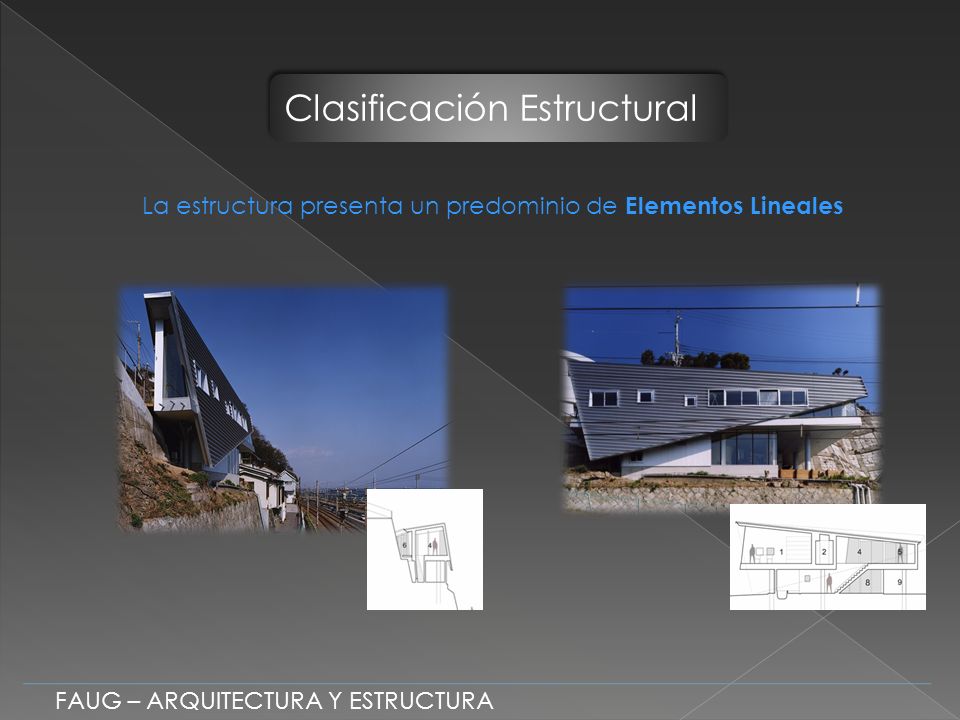 Clasificación Estructural

La estructura presenta un predominio de **Elementos Lineales**

6 4

1 2 4 5
8 9

FAUG – ARQUITECTURA Y ESTRUCTURA